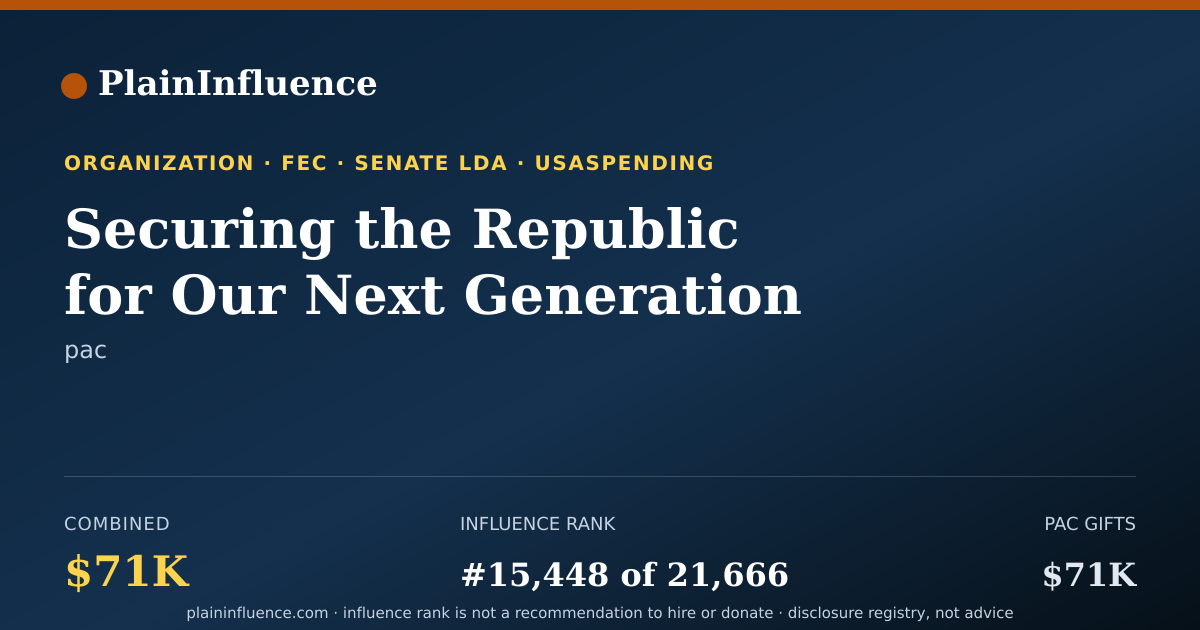 PlainInfluence

ORGANIZATION · FEC · SENATE LDA · USASPENDING

Securing the Republic for Our Next Generation

pac

COMBINED

\$71K

INFLUENCE RANK

#15,448 of 21,666

PAC GIFTS

\$71K

plaininfluence.com · influence rank is not a recommendation to hire or donate · disclosure registry, not advice